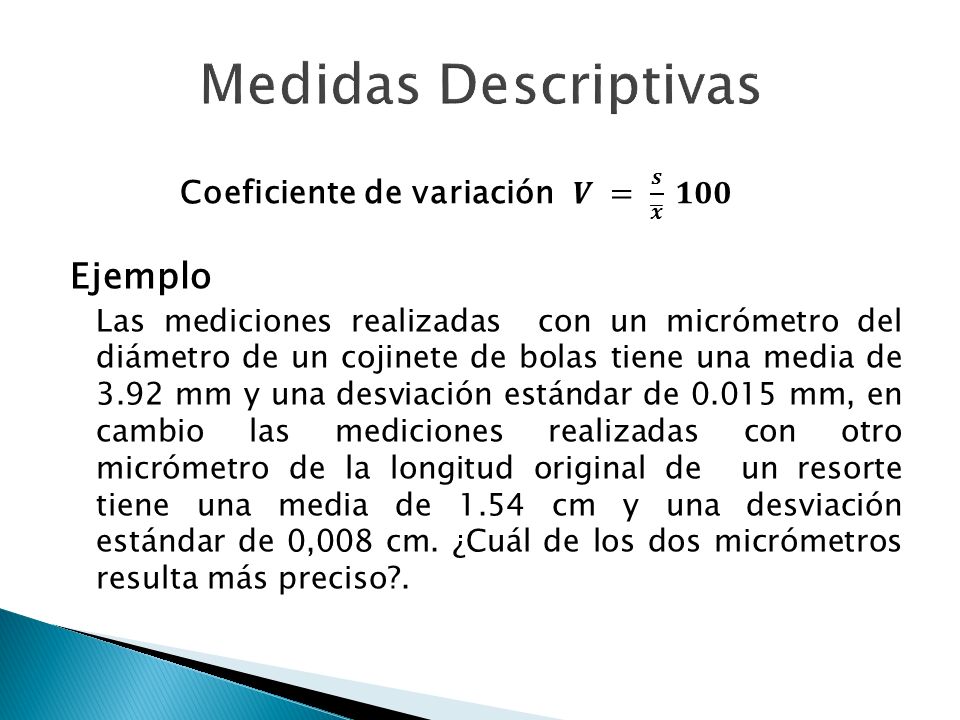 Medidas Descriptivas

Coeficiente de variación $V = \frac{s}{\bar{x}} 100$

Ejemplo

Las mediciones realizadas con un micrómetro del diámetro de un cojinete de bolas tiene una media de 3.92 mm y una desviación estándar de 0.015 mm, en cambio las mediciones realizadas con otro micrómetro de la longitud original de un resorte tiene una media de 1.54 cm y una desviación estándar de 0,008 cm. ¿Cuál de los dos micrómetros resulta más preciso?.